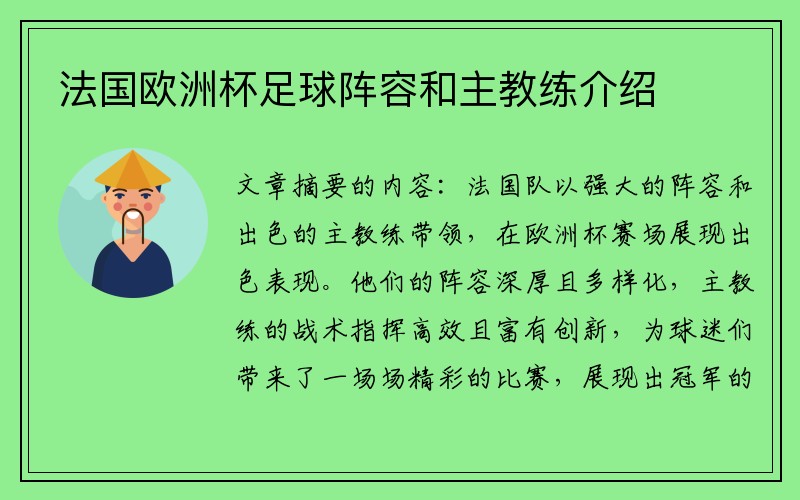 法国欧洲杯足球阵容和主教练介绍

文章摘要的内容：法国队以强大的阵容和出色的主教练带领，在欧洲杯赛场展现出色表现。他们的阵容深厚且多样化，主教练的战术指挥高效且富有创新，为球迷们带来了一场场精彩的比赛，展现出冠军的